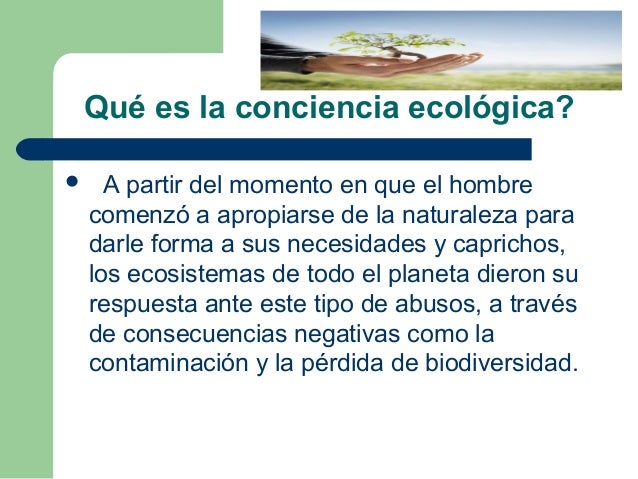 Qué es la conciencia ecológica?

• A partir del momento en que el hombre comenzó a apropiarse de la naturaleza para darle forma a sus necesidades y caprichos, los ecosistemas de todo el planeta dieron su respuesta ante este tipo de abusos, a través de consecuencias negativas como la contaminación y la pérdida de biodiversidad.